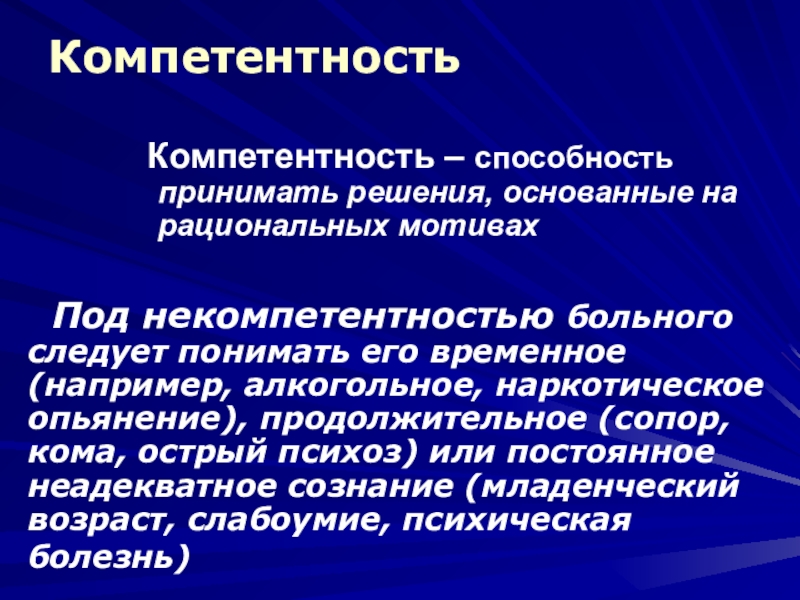 Компетентность

Компетентность – способность принимать решения, основанные на рациональных мотивах

Под некомпетентностью больного следует понимать его временное (например, алкогольное, наркотическое опьянение), продолжительное (сопор, кома, острый психоз) или постоянное неадекватное сознание (младенческий возраст, слабоумие, психическая болезнь)